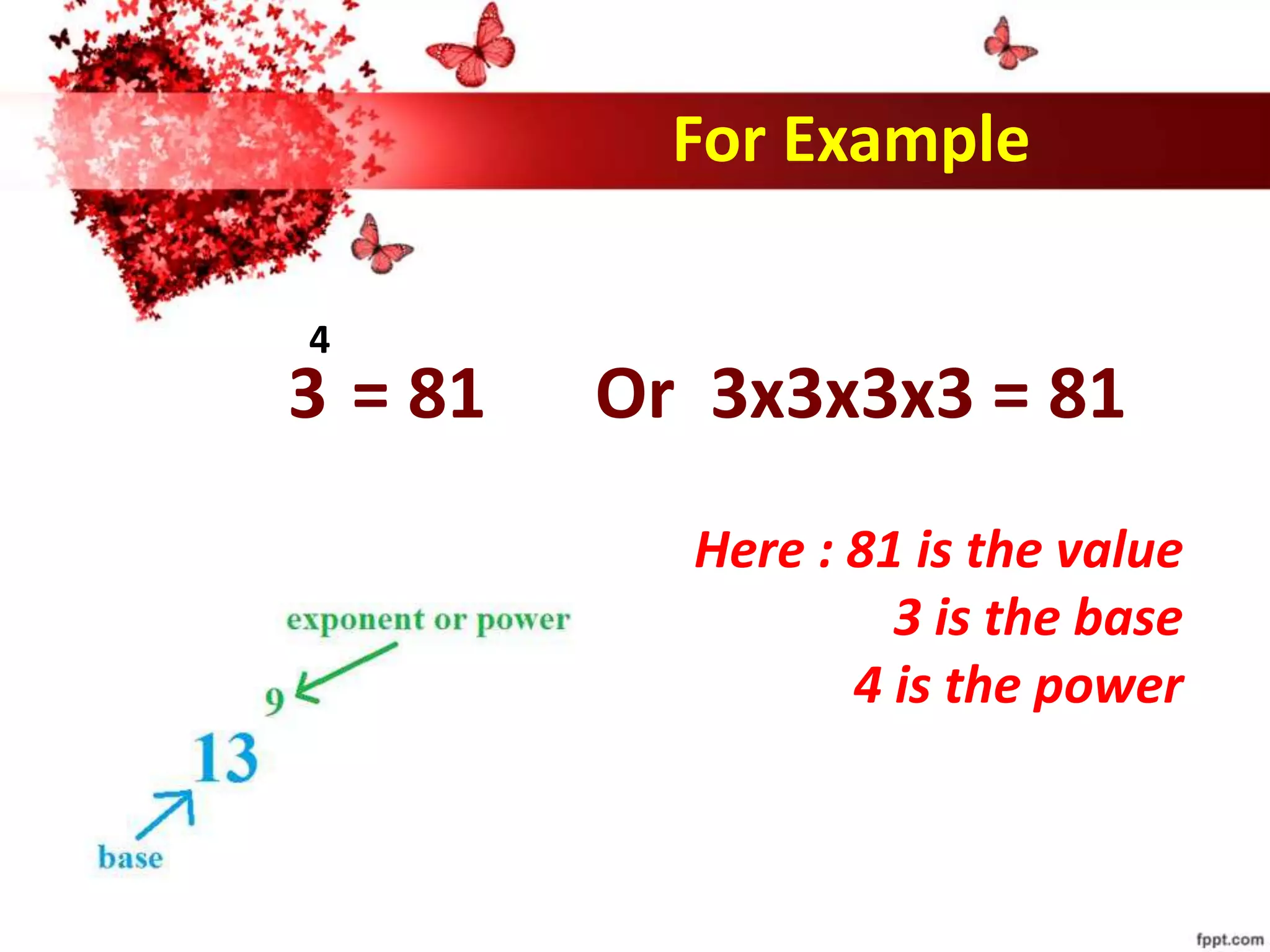 For Example

$3^4 = 81$ Or 3x3x3x3 = 81

Here : 81 is the value
3 is the base
4 is the power

exponent or power

$13^9$

base

fppt.com